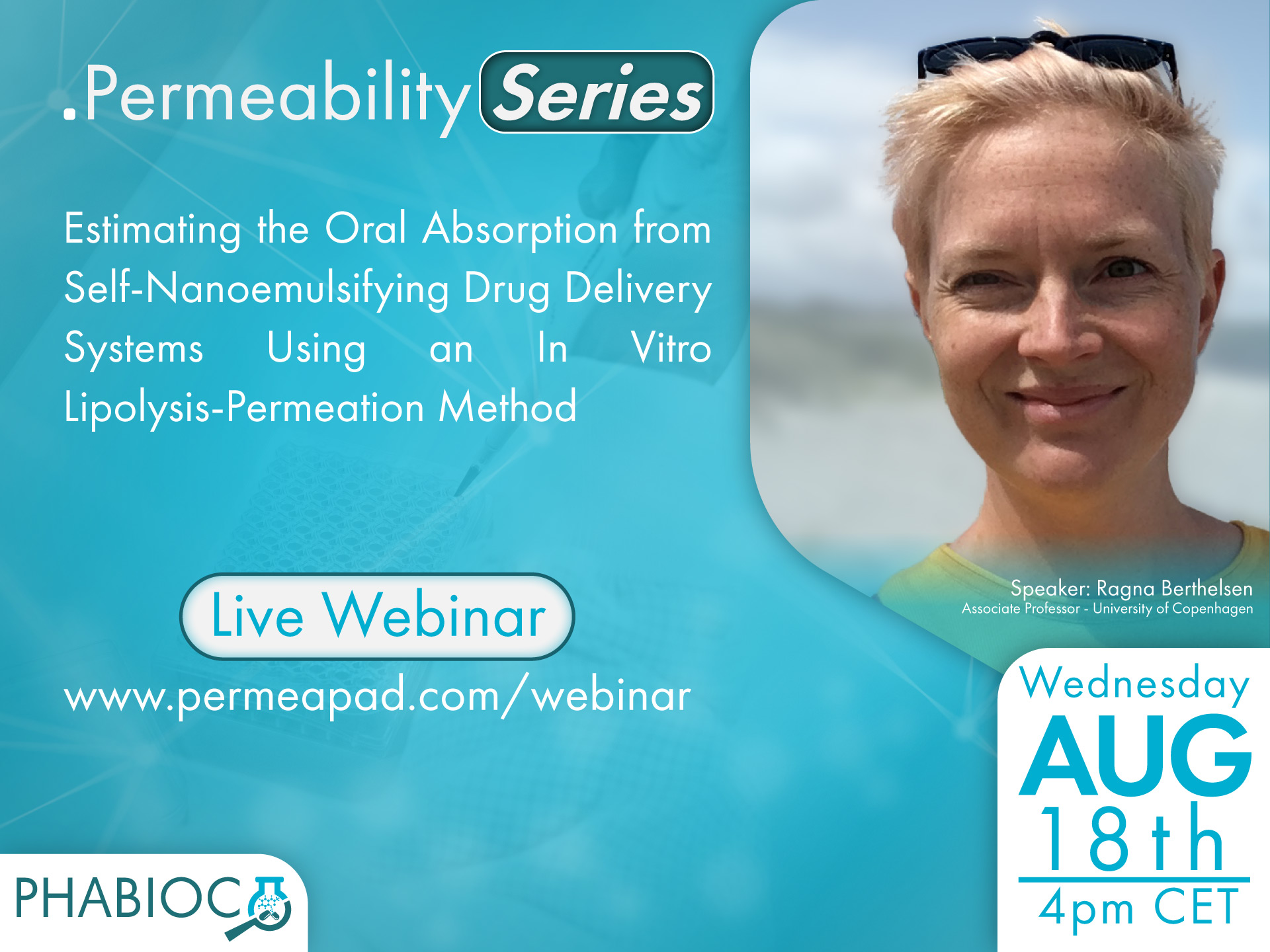 .Permeability Series

Estimating the Oral Absorption from Self-Nanoemulsifying Drug Delivery Systems Using an In Vitro Lipolysis-Permeation Method

Live Webinar

www.permeapad.com/webinar

Speaker: Ragna Berthelsen
Associate Professor - University of Copenhagen

Wednesday
AUG
18th
4pm CET

PHABIOC